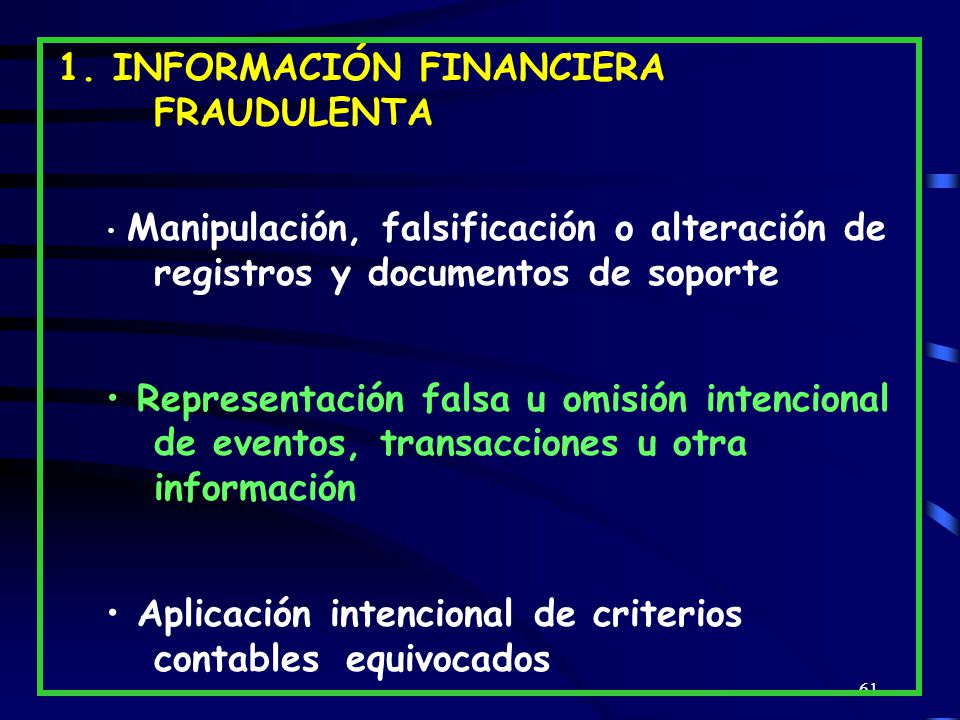 1. INFORMACIÓN FINANCIERA FRAUDULENTA

• Manipulación, falsificación o alteración de registros y documentos de soporte

• Representación falsa u omisión intencional de eventos, transacciones u otra información

• Aplicación intencional de criterios contables equivocados

61